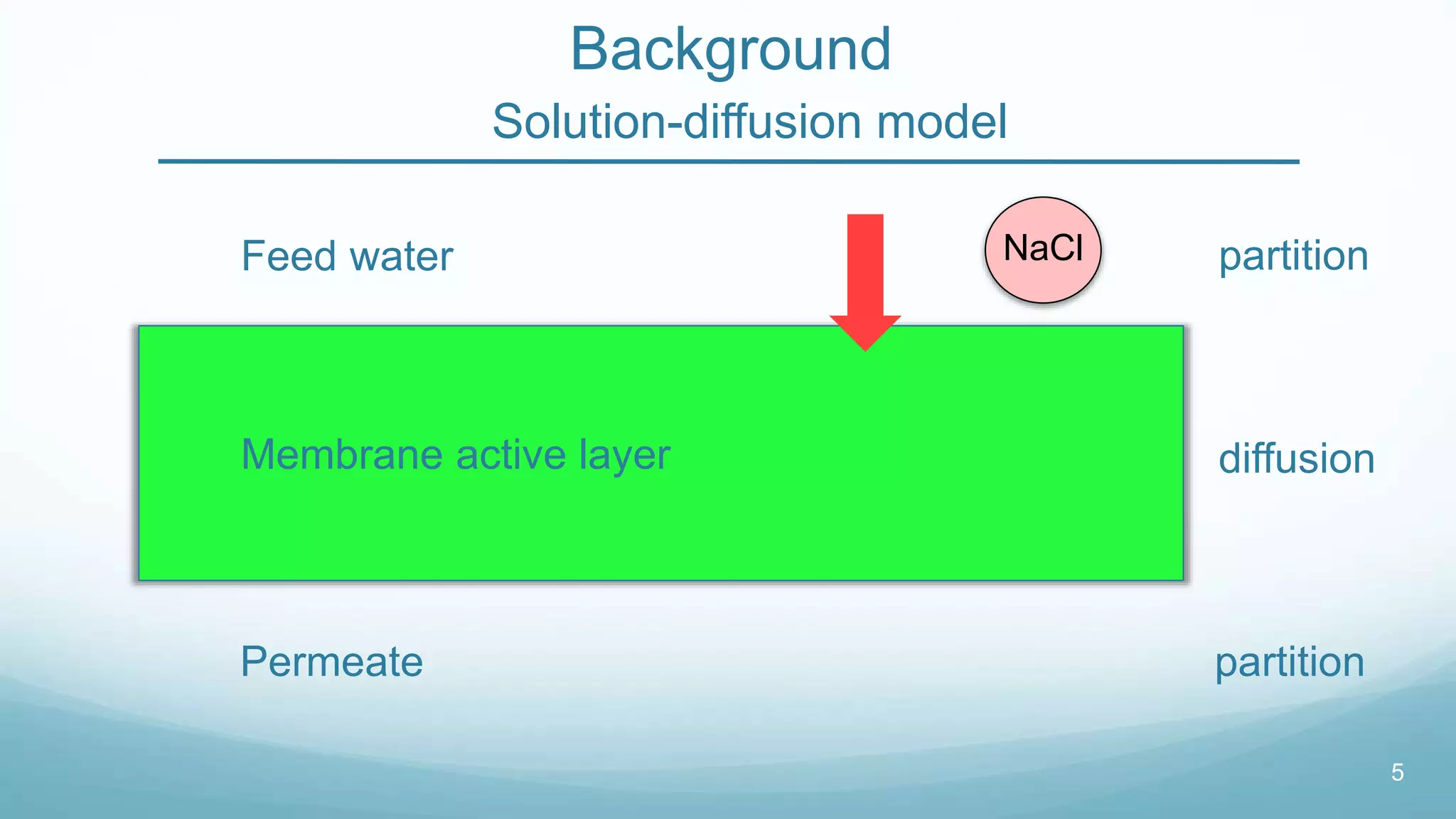 Background
Solution-diffusion model

Feed water

NaCl

partition

Membrane active layer

diffusion

Permeate

partition

5